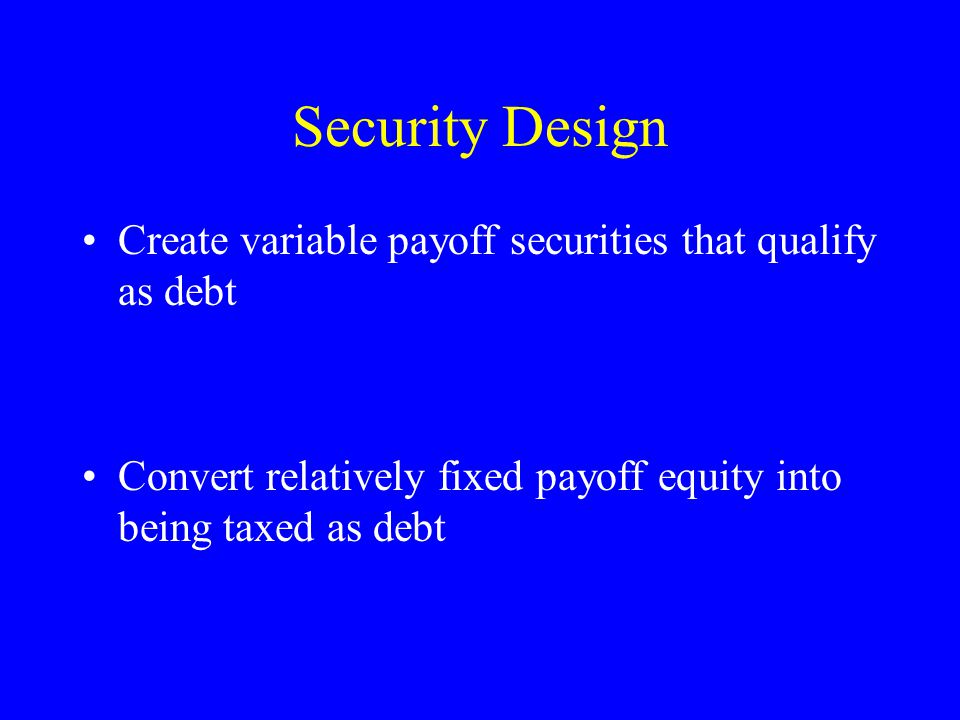 Security Design

• Create variable payoff securities that qualify as debt

• Convert relatively fixed payoff equity into being taxed as debt